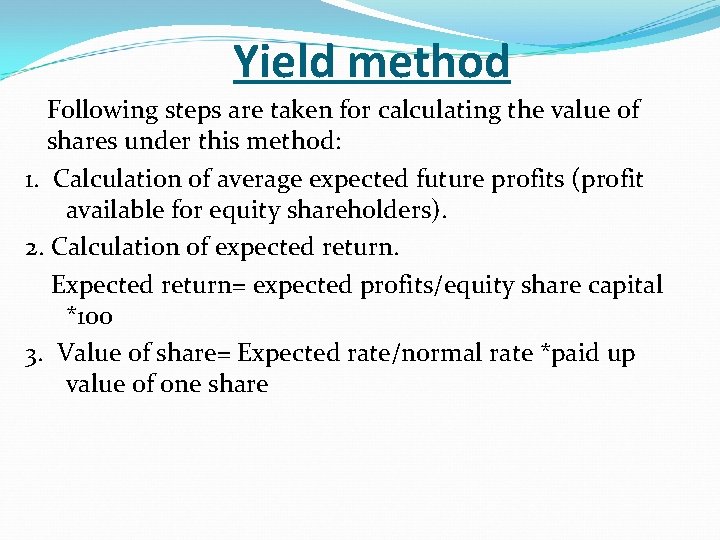 Yield method

Following steps are taken for calculating the value of shares under this method:

1. Calculation of average expected future profits (profit available for equity shareholders).

2. Calculation of expected return.

Expected return= expected profits/equity share capital *100

3. Value of share= Expected rate/normal rate *paid up value of one share